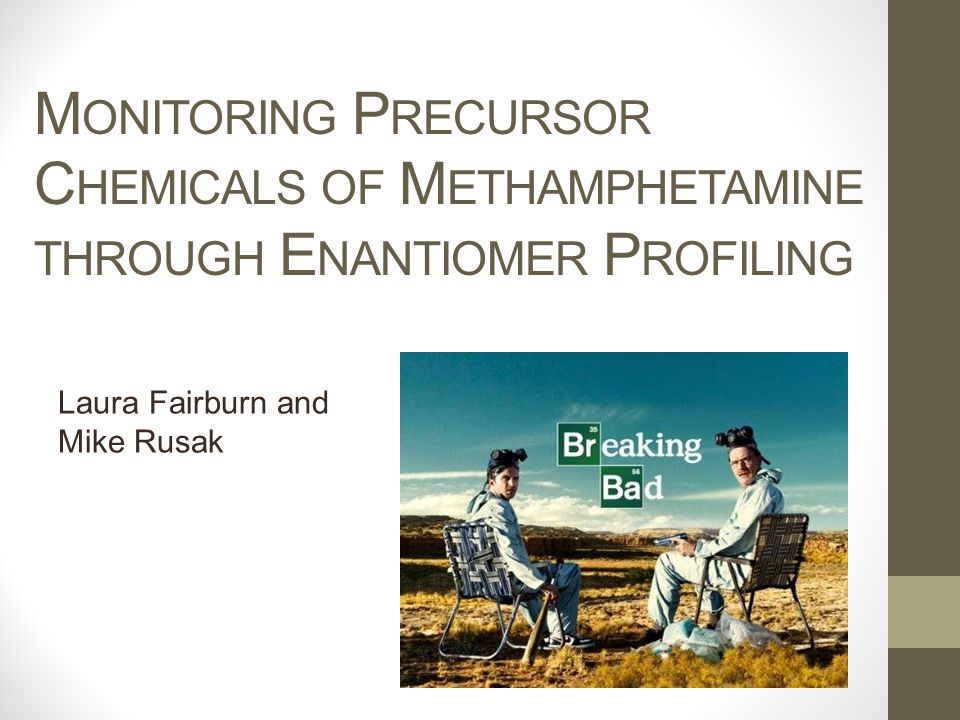 MONITORING PRECURSOR CHEMICALS OF METHAMPHETAMINE THROUGH ENANTIOMER PROFILING

Laura Fairburn and Mike Rusak

35
Breaking
56
Bad